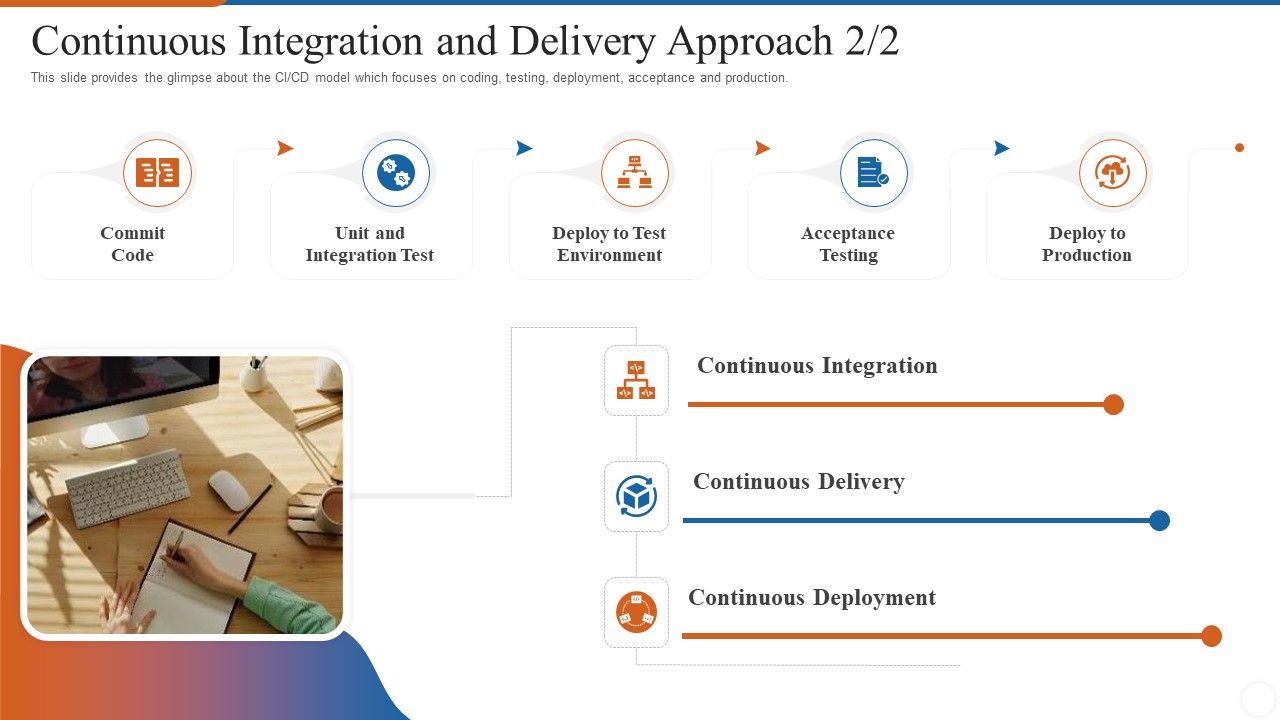 Continuous Integration and Delivery Approach 2/2

This slide provides the glimpse about the CI/CD model which focuses on coding, testing, deployment, acceptance and production.

Commit Code

Unit and Integration Test

Deploy to Test Environment

Acceptance Testing

Deploy to Production

Continuous Integration

Continuous Delivery

Continuous Deployment